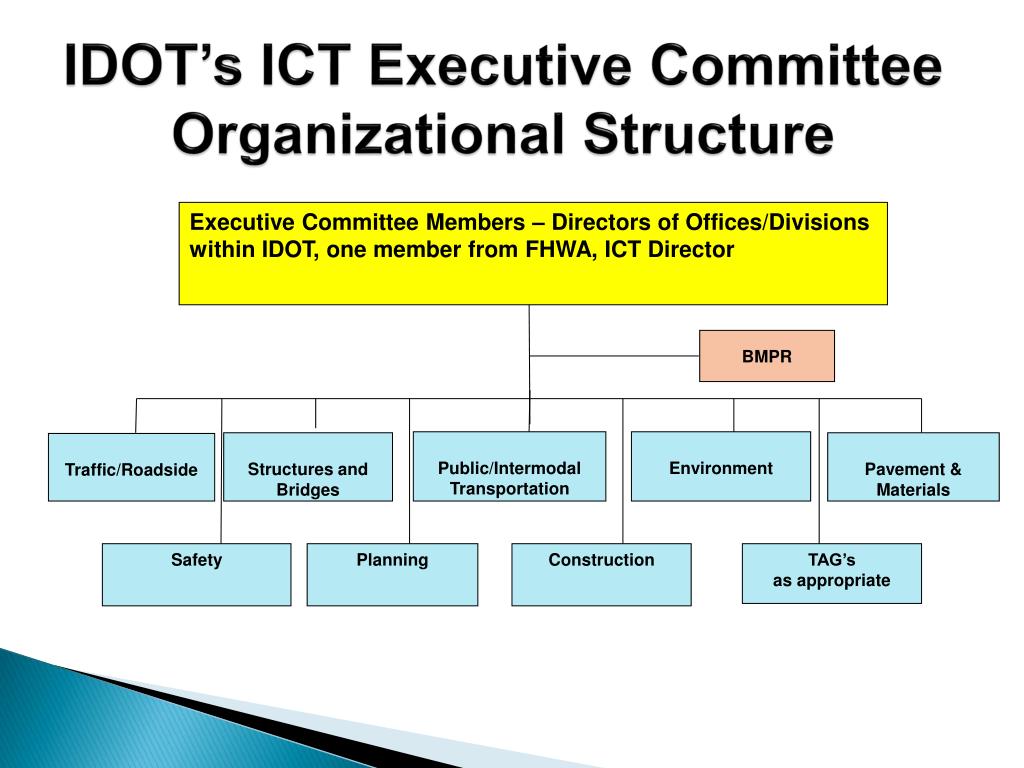 IDOT's ICT Executive Committee Organizational Structure

Executive Committee Members – Directors of Offices/Divisions within IDOT, one member from FHWA, ICT Director

BMPR

Traffic/Roadside

Structures and Bridges

Public/Intermodal Transportation

Environment

Pavement & Materials

Safety

Planning

Construction

TAG's as appropriate